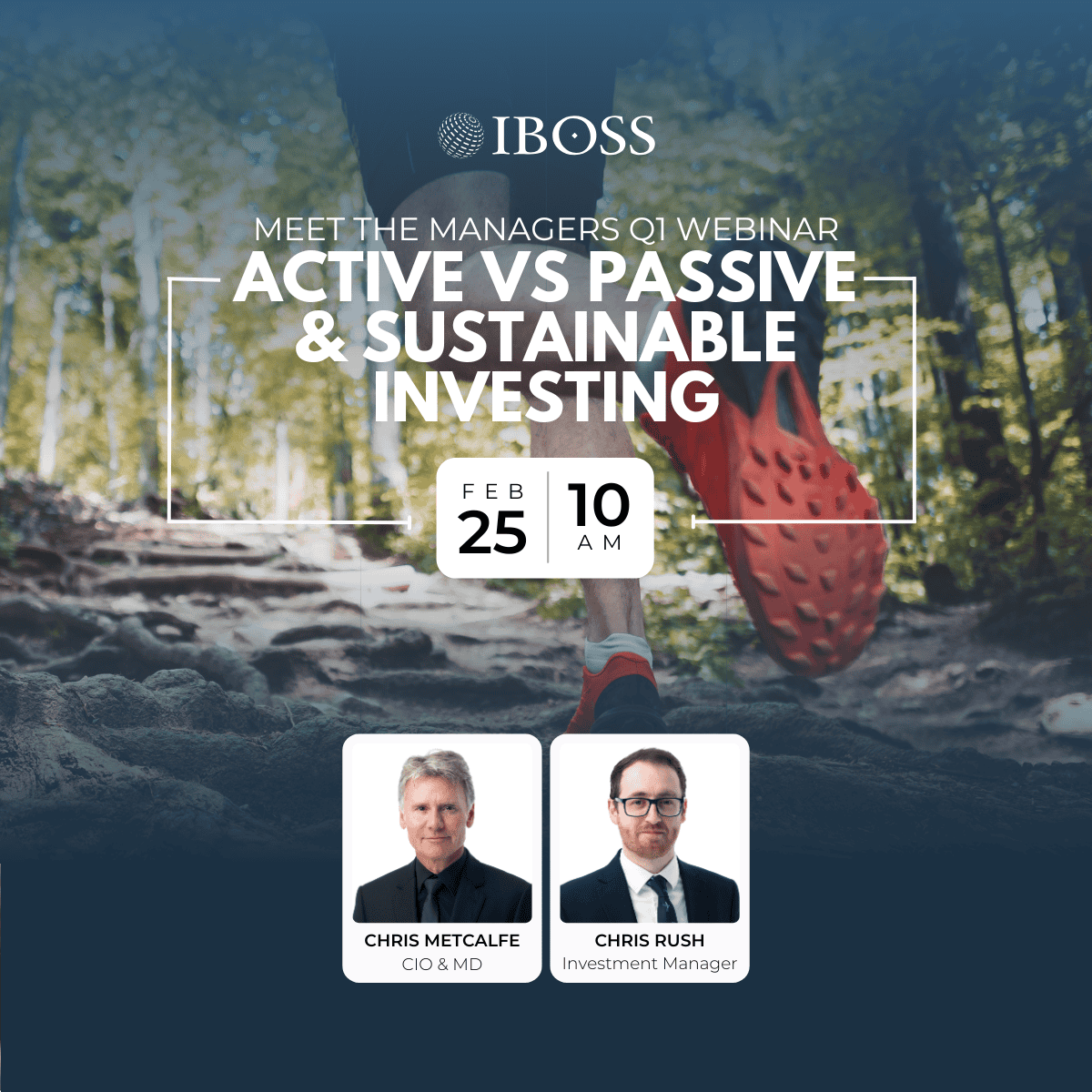 IBOSS

MEET THE MANAGERS Q1 WEBINAR

ACTIVE VS PASSIVE & SUSTAINABLE INVESTING

FEB 25

10 AM

CHRIS METCALFE
CIO & MD

CHRIS RUSH
Investment Manager